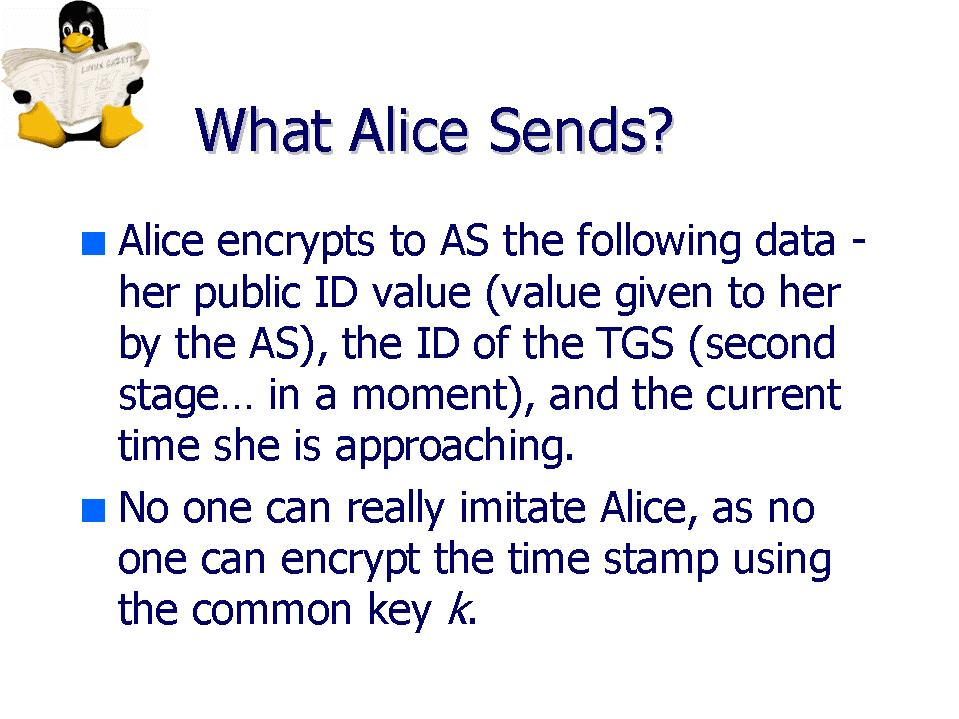 LINUX GAZETTE

What Alice Sends?

Alice encrypts to AS the following data - her public ID value (value given to her by the AS), the ID of the TGS (second stage… in a moment), and the current time she is approaching.

No one can really imitate Alice, as no one can encrypt the time stamp using the common key $k$.